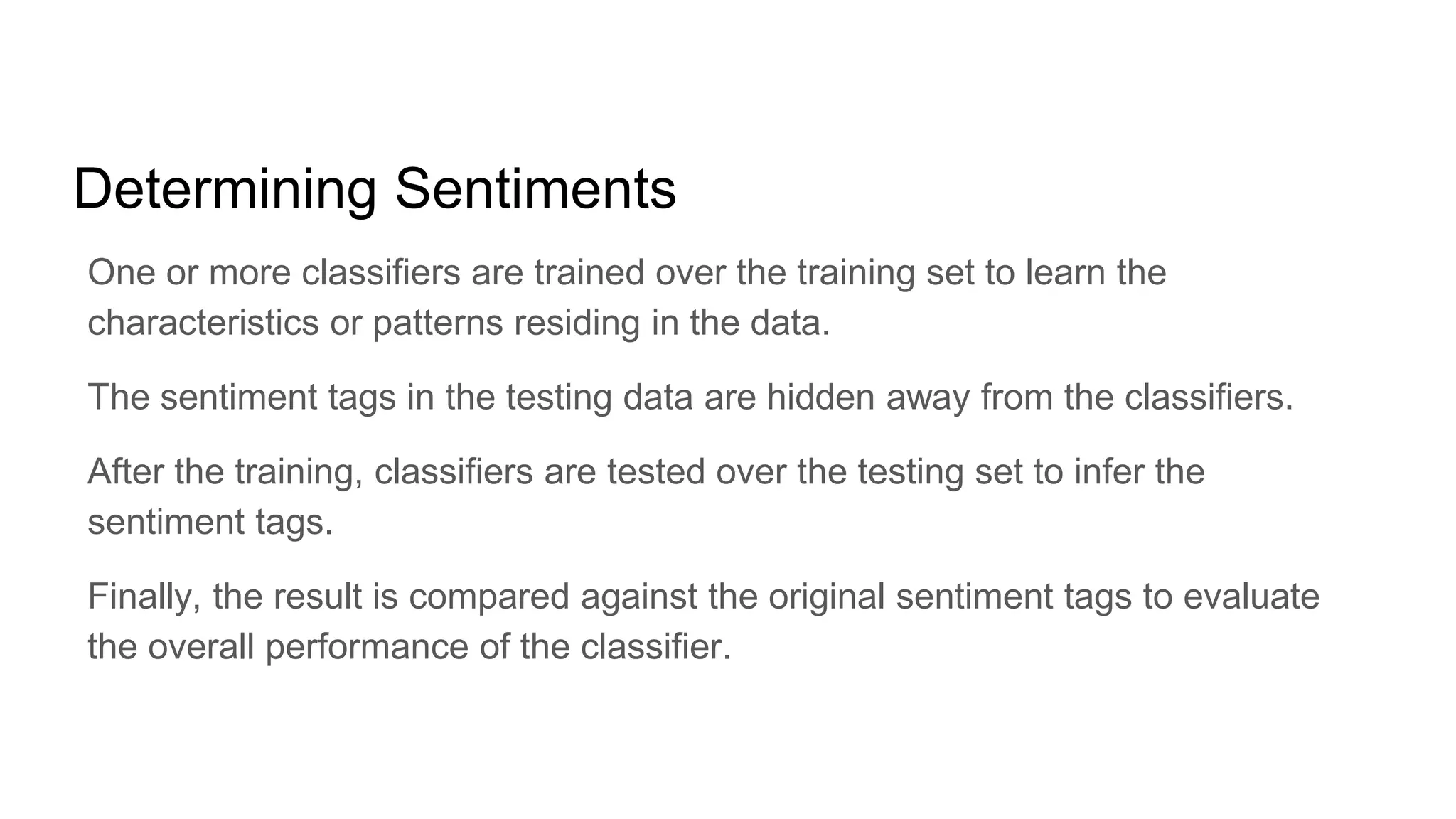 Determining Sentiments

One or more classifiers are trained over the training set to learn the characteristics or patterns residing in the data.

The sentiment tags in the testing data are hidden away from the classifiers.

After the training, classifiers are tested over the testing set to infer the sentiment tags.

Finally, the result is compared against the original sentiment tags to evaluate the overall performance of the classifier.